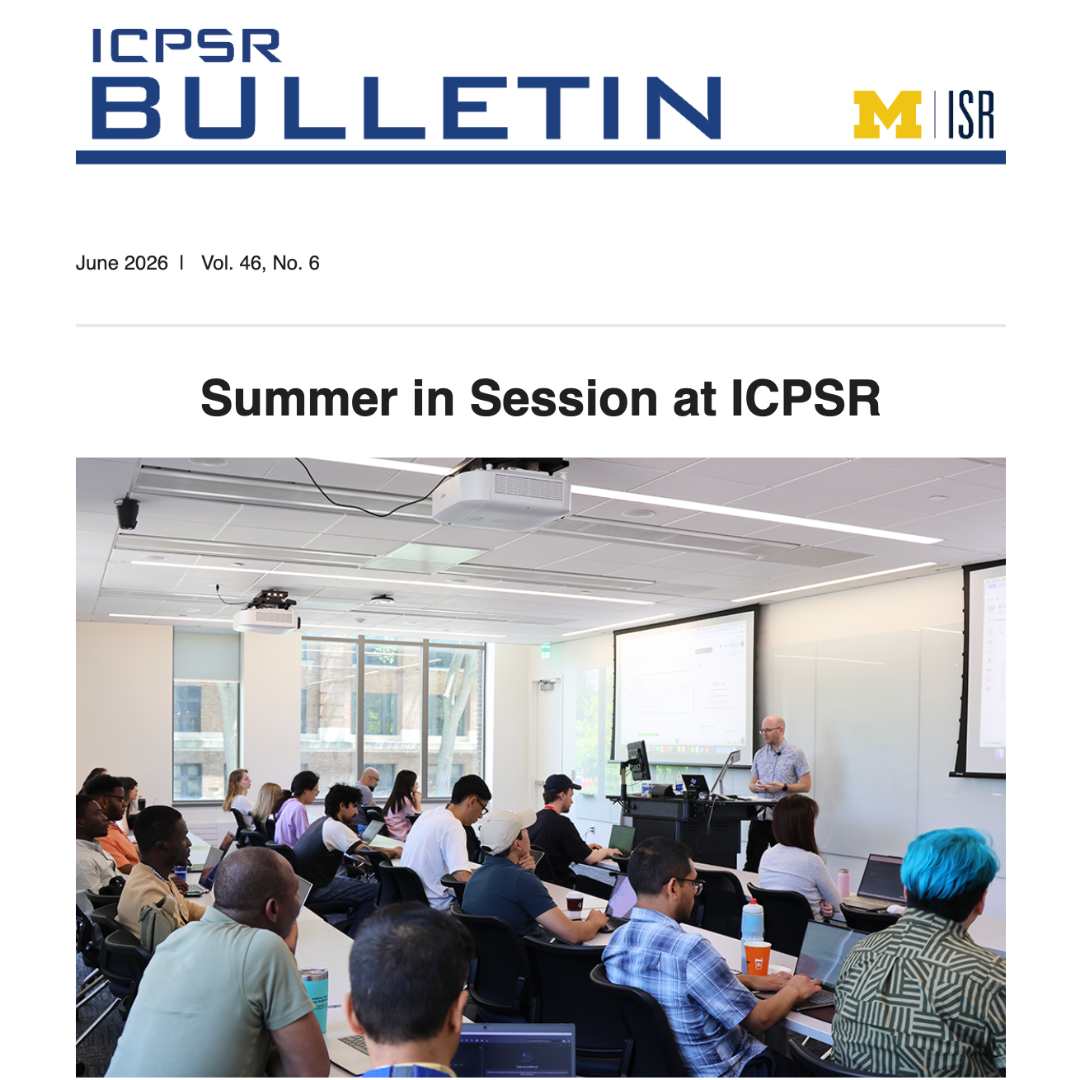 ICPSR
BULLETIN

M | ISR

June 2026 | Vol. 46, No. 6

Summer in Session at ICPSR